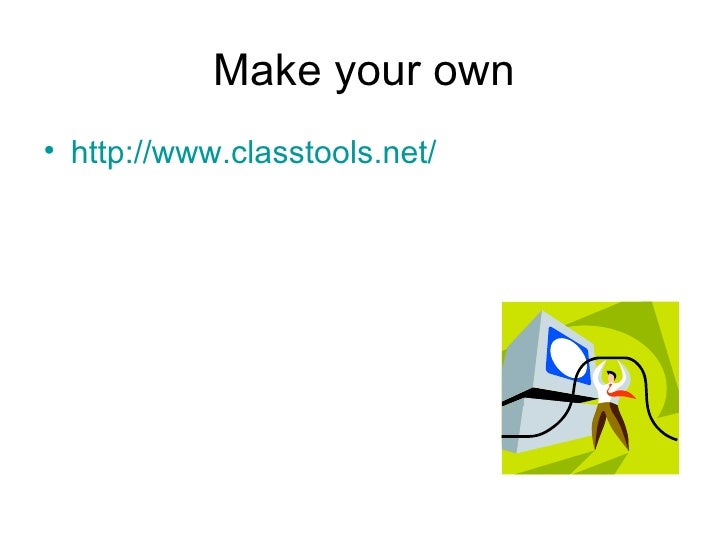 Make your own

• http://www.classtools.net/